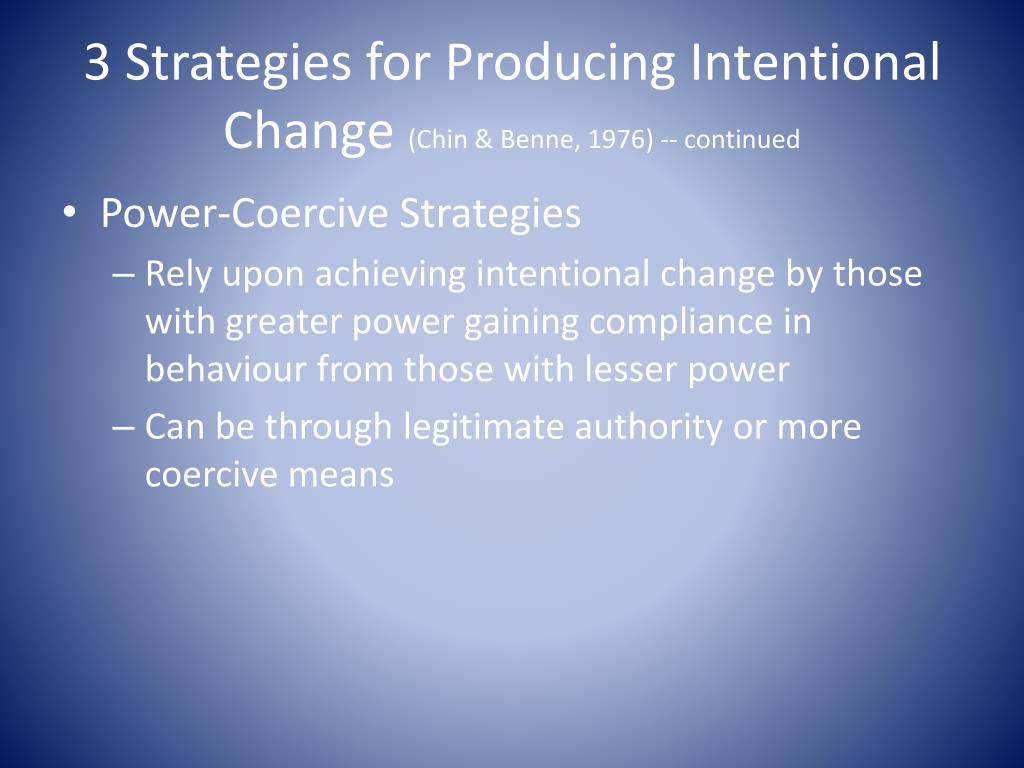 3 Strategies for Producing Intentional Change (Chin & Benne, 1976) -- continued

• Power-Coercive Strategies

– Rely upon achieving intentional change by those with greater power gaining compliance in behaviour from those with lesser power

– Can be through legitimate authority or more coercive means